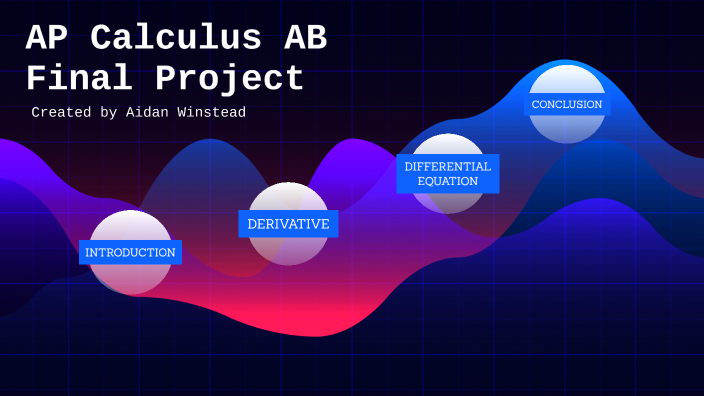 AP Calculus AB
Final Project
Created by Aidan Winstead

INTRODUCTION

DERIVATIVE

DIFFERENTIAL EQUATION

CONCLUSION